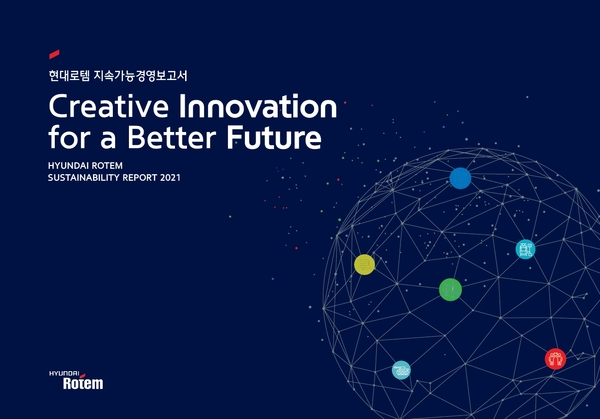 현대로템 지속가능경영보고서

Creative Innovation for a Better Future

HYUNDAI ROTEM
SUSTAINABILITY REPORT 2021

HYUNDAI
Rotem